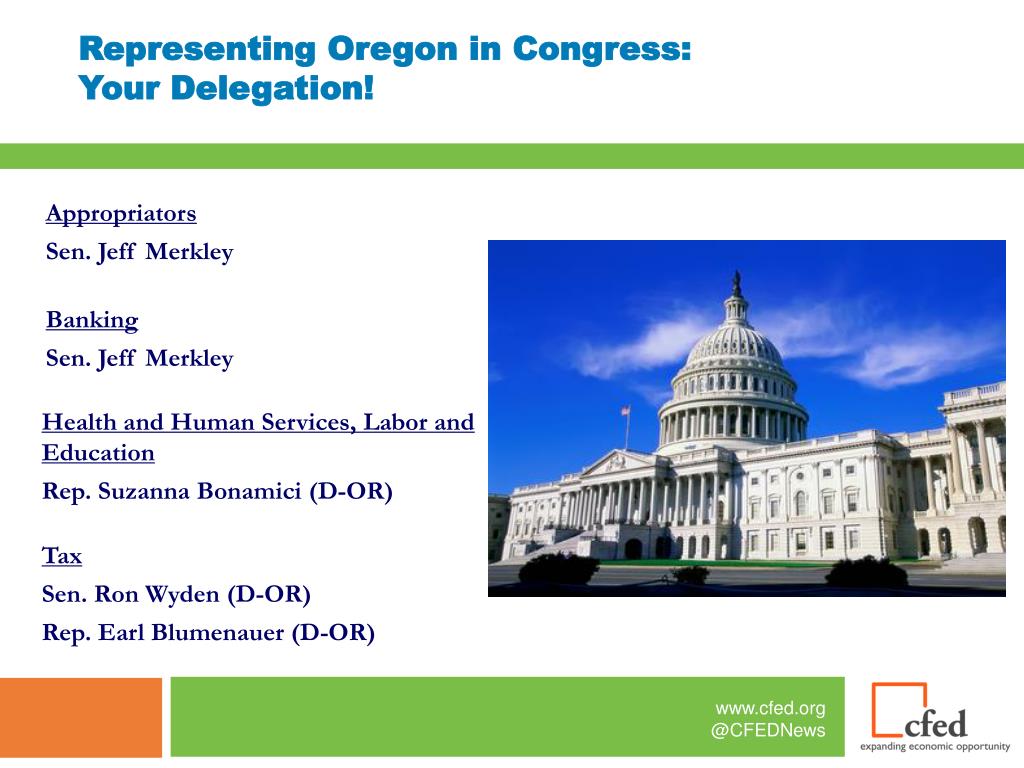 Representing Oregon in Congress: Your Delegation!

Appropriators
Sen. Jeff Merkley

Banking
Sen. Jeff Merkley

Health and Human Services, Labor and Education
Rep. Suzanna Bonamici (D-OR)

Tax
Sen. Ron Wyden (D-OR)
Rep. Earl Blumenauer (D-OR)

www.cfed.org
@CFEDNews

cfed
expanding economic opportunity